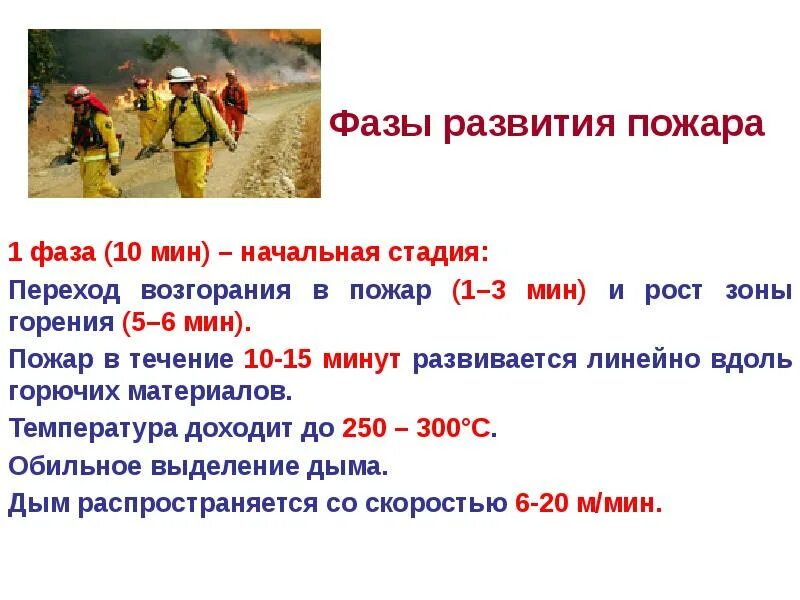 Фазы развития пожара

1 фаза (10 мин) – начальная стадия:

Переход возгорания в пожар (1–3 мин) и рост зоны горения (5–6 мин).

Пожар в течение 10-15 минут развивается линейно вдоль горючих материалов.

Температура доходит до 250 – 300°С.

Обильное выделение дыма.

Дым распространяется со скоростью 6-20 м/мин.